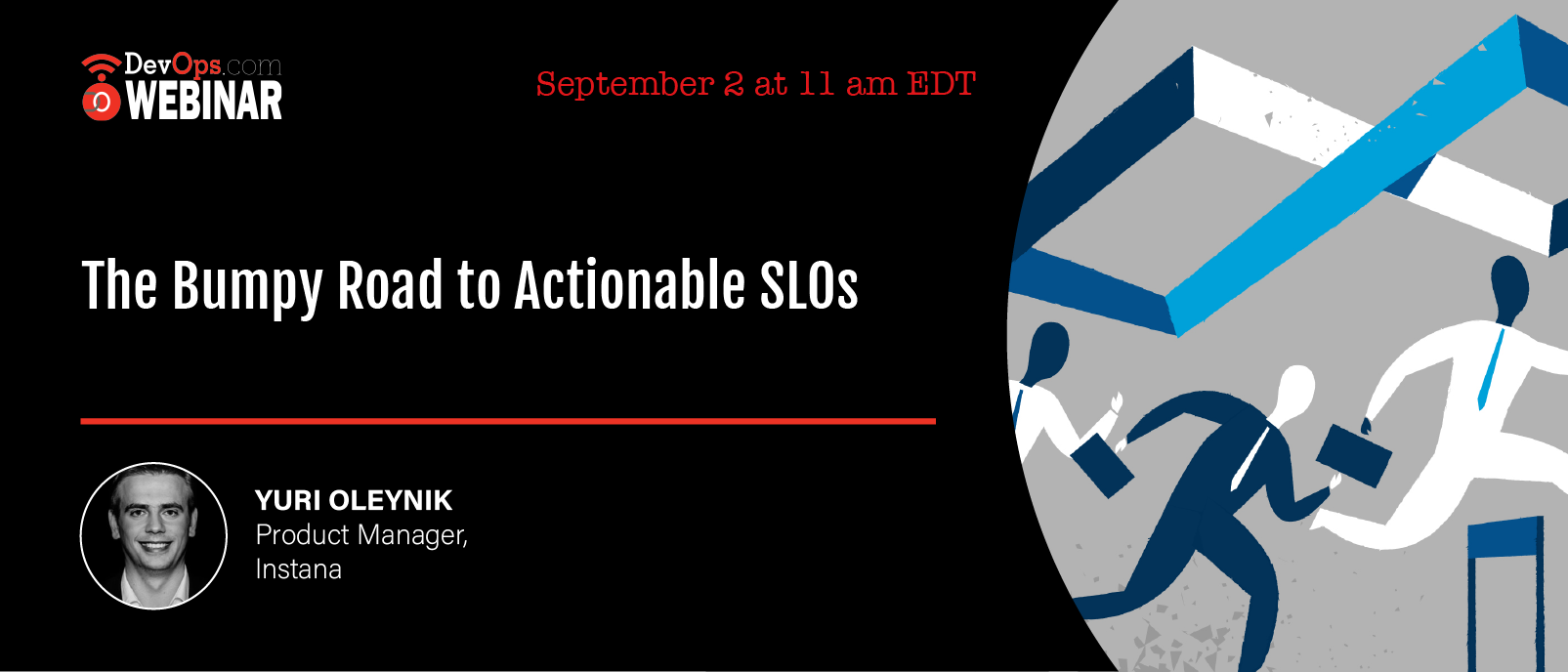 DevOps.com
WEBINAR

September 2 at 11 am EDT

The Bumpy Road to Actionable SLOs

YURI OLEYNIK
Product Manager,
Instana